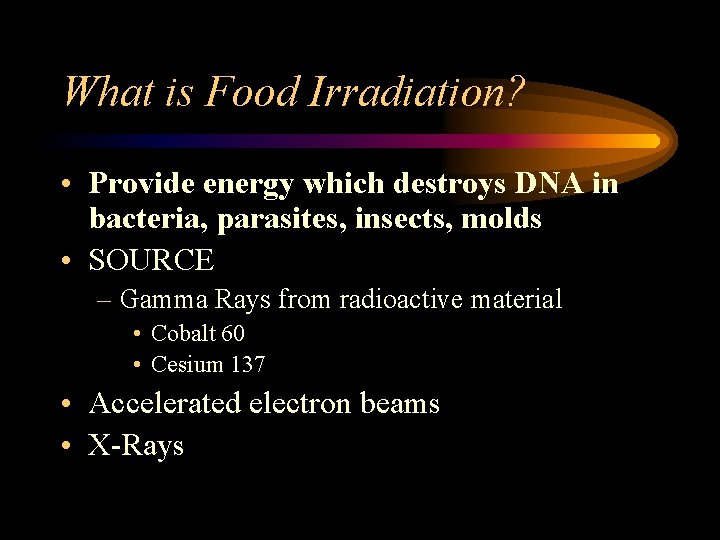 What is Food Irradiation?

• Provide energy which destroys DNA in bacteria, parasites, insects, molds
• SOURCE
– Gamma Rays from radioactive material
• Cobalt 60
• Cesium 137
• Accelerated electron beams
• X-Rays